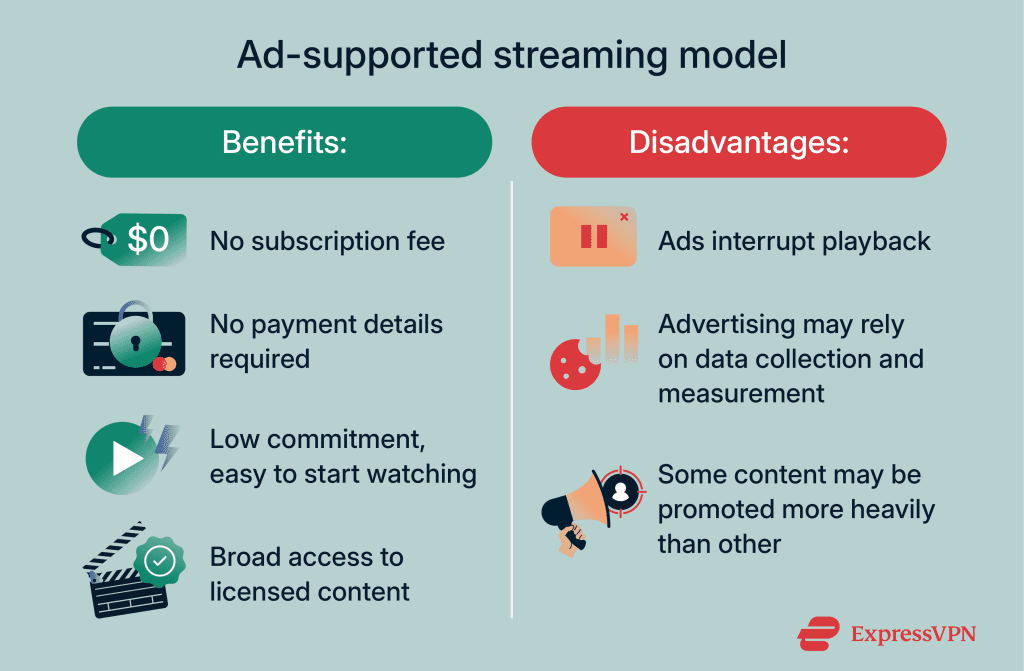 Ad-supported streaming model

Benefits:

$0

No subscription fee

No payment details required

Low commitment, easy to start watching

Broad access to licensed content

Disadvantages:

Ads interrupt playback

Advertising may rely on data collection and measurement

Some content may be promoted more heavily than other

ExpressVPN